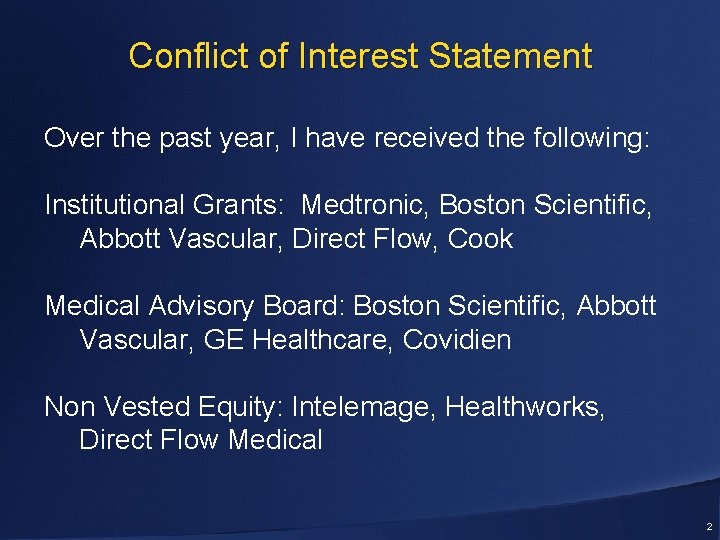 Conflict of Interest Statement

Over the past year, I have received the following:

Institutional Grants:  Medtronic, Boston Scientific, Abbott Vascular, Direct Flow, Cook

Medical Advisory Board: Boston Scientific, Abbott Vascular, GE Healthcare, Covidien

Non Vested Equity: Intelemage, Healthworks, Direct Flow Medical

2